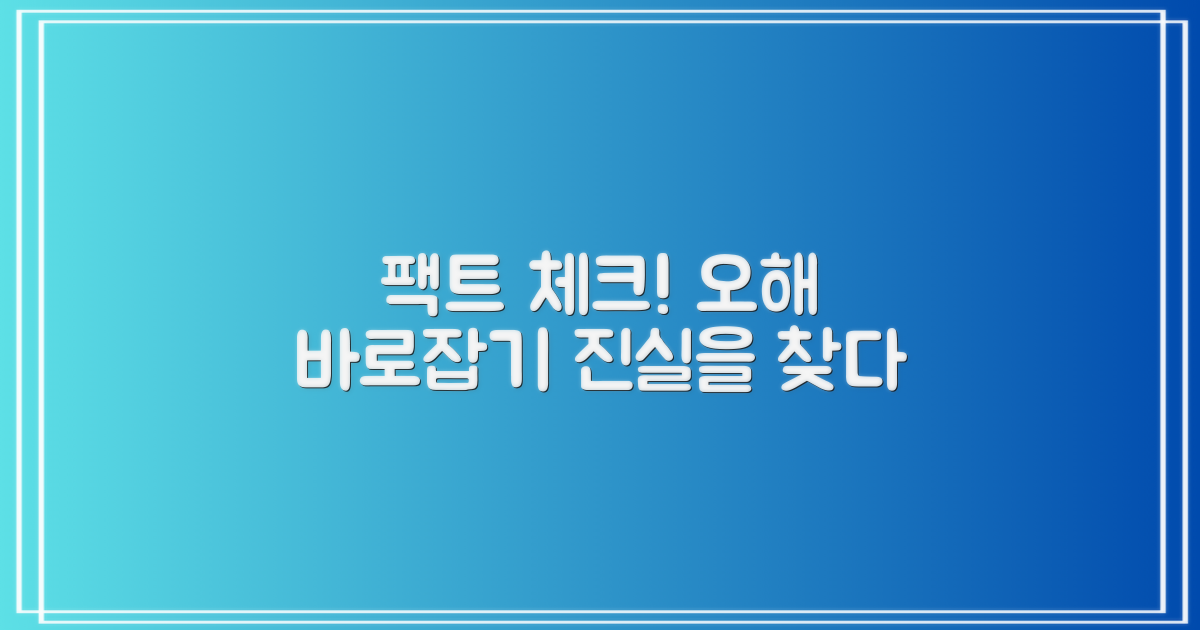 팩트 체크! 오해 바로잡기 진실을 찾다